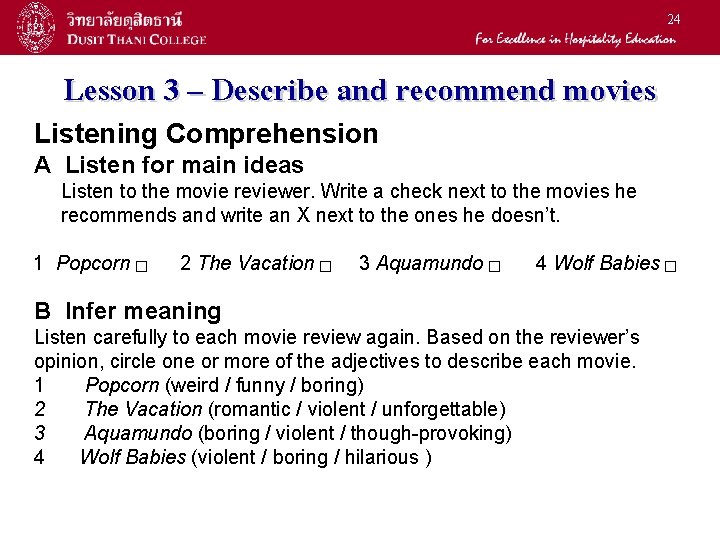 วิทยาลัยดุสิตธานี
DUSIT THANI COLLEGE

24

For Excellence in Hospitality Education

Lesson 3 – Describe and recommend movies

Listening Comprehension

A Listen for main ideas

Listen to the movie reviewer. Write a check next to the movies he recommends and write an X next to the ones he doesn't.

1 Popcorn □ 2 The Vacation □ 3 Aquamundo □ 4 Wolf Babies □

B Infer meaning

Listen carefully to each movie review again. Based on the reviewer's opinion, circle one or more of the adjectives to describe each movie.

1 Popcorn (weird / funny / boring)

2 The Vacation (romantic / violent / unforgettable)

3 Aquamundo (boring / violent / though-provoking)

4 Wolf Babies (violent / boring / hilarious )